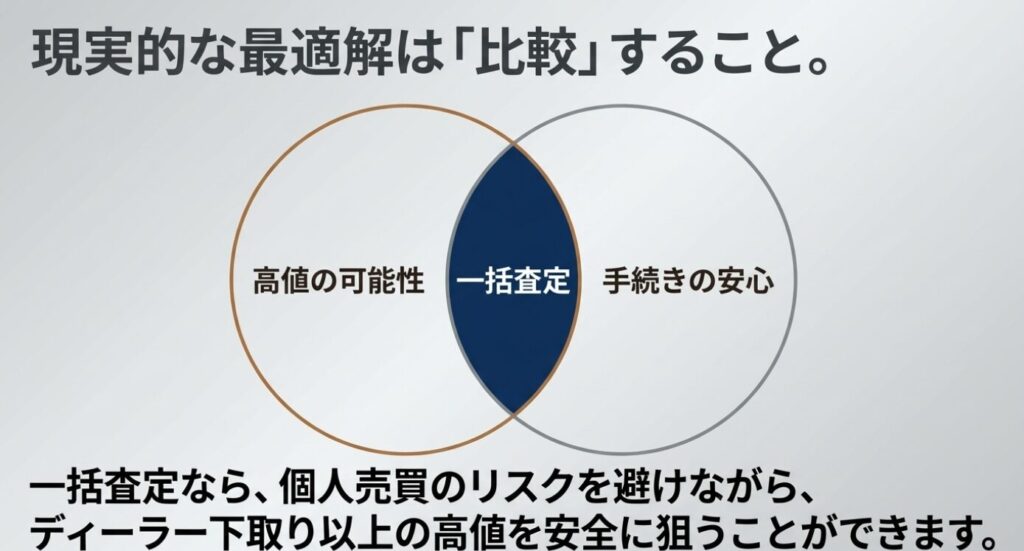 現実的な最適解は「比較」すること。

高値の可能性

一括査定

手続きの安心

一括査定なら、個人売買のリスクを避けながら、ディーラー下取り以上の高値を安全に狙うことができます。